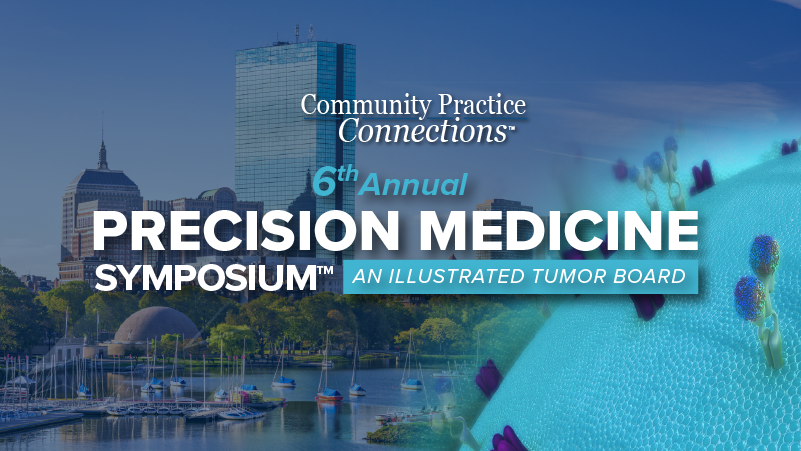 Community Practice Connections™

6th Annual

PRECISION MEDICINE SYMPOSIUM™

AN ILLUSTRATED TUMOR BOARD